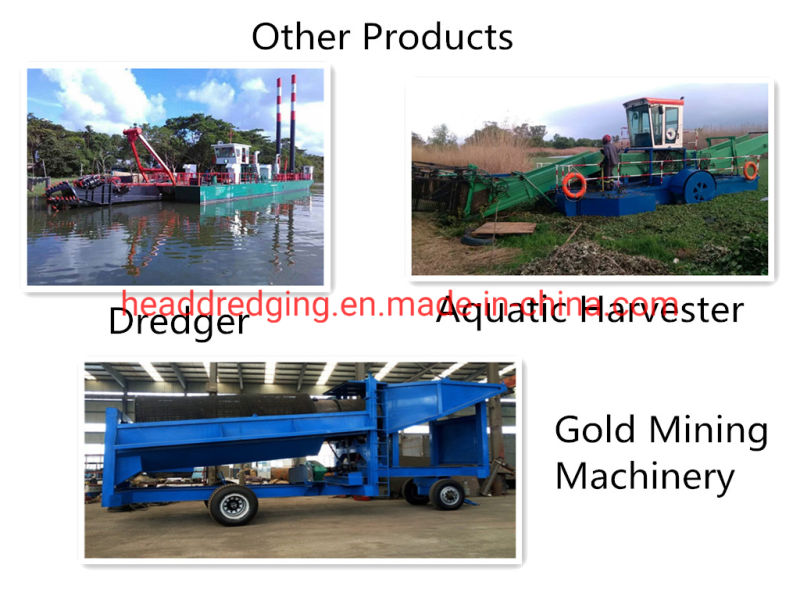 Other Products

headdredging.en.made-in-china.com

Dredger

Aquatic Harvester

Gold Mining Machinery